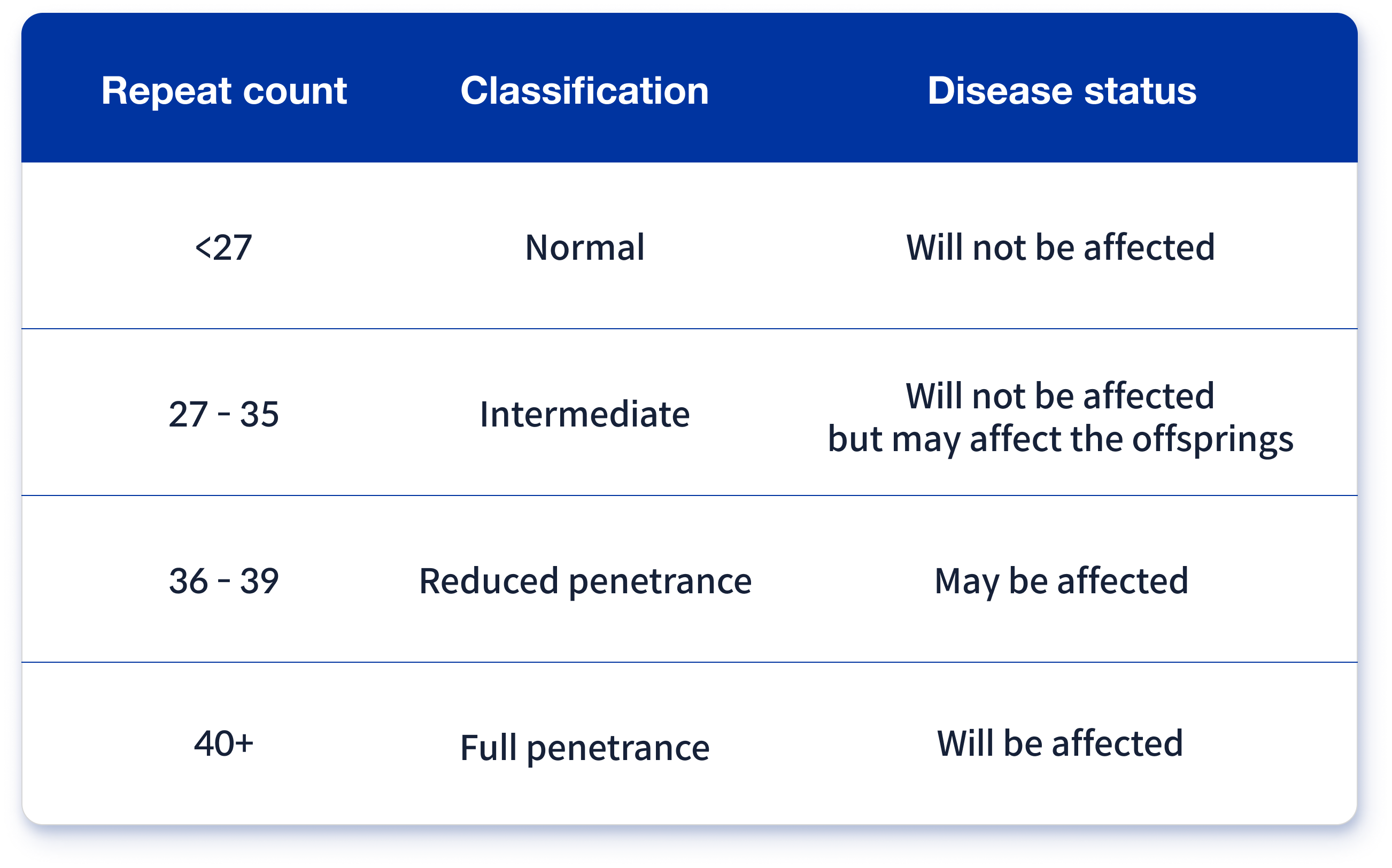 | Repeat count | Classification | Disease status |
|---|---|---|
| <27 | Normal | Will not be affected |
| 27 - 35 | Intermediate | Will not be affected but may affect the offsprings |
| 36 - 39 | Reduced penetrance | May be affected |
| 40+ | Full penetrance | Will be affected |